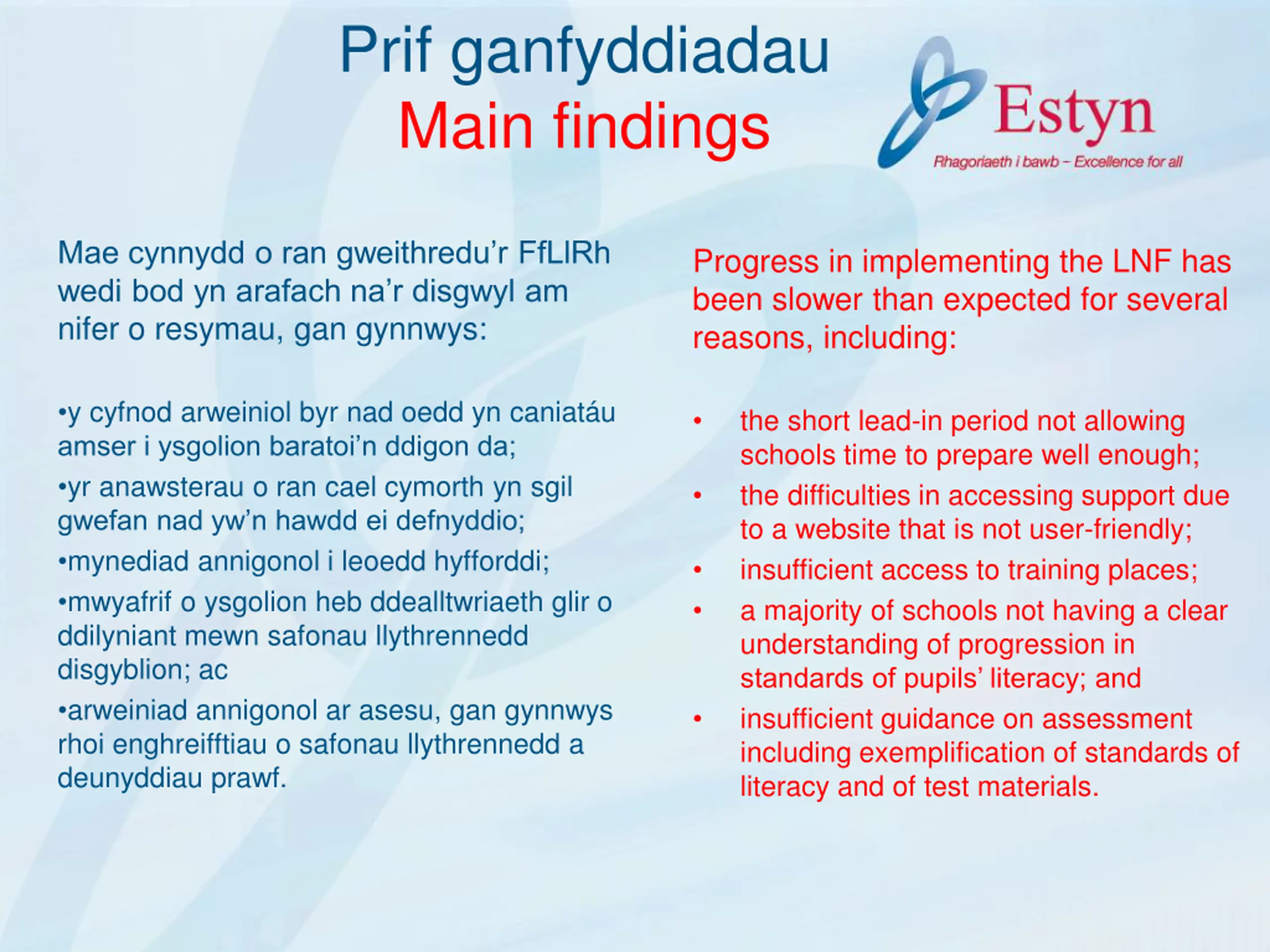 Prif ganfyddiadau
Main findings

Estyn
Rhagoriaeth i bawb – Excellence for all

Mae cynnydd o ran gweithredu'r FfLlRh wedi bod yn arafach na'r disgwyl am nifer o resymau, gan gynnwys:

•y cyfnod arweiniol byr nad oedd yn caniatáu amser i ysgolion baratoi'n ddigon da;
•yr anawsterau o ran cael cymorth yn sgil gwefan nad yw'n hawdd ei defnyddio;
•mynediad annigonol i leoedd hyfforddi;
•mwyafrif o ysgolion heb ddealltwriaeth glir o ddilyniant mewn safonau llythrennedd disgyblion; ac
•arweiniad annigonol ar asesu, gan gynnwys rhoi enghreifftiau o safonau llythrennedd a deunyddiau prawf.

Progress in implementing the LNF has been slower than expected for several reasons, including:

• the short lead-in period not allowing schools time to prepare well enough;
• the difficulties in accessing support due to a website that is not user-friendly;
• insufficient access to training places;
• a majority of schools not having a clear understanding of progression in standards of pupils' literacy; and
• insufficient guidance on assessment including exemplification of standards of literacy and of test materials.